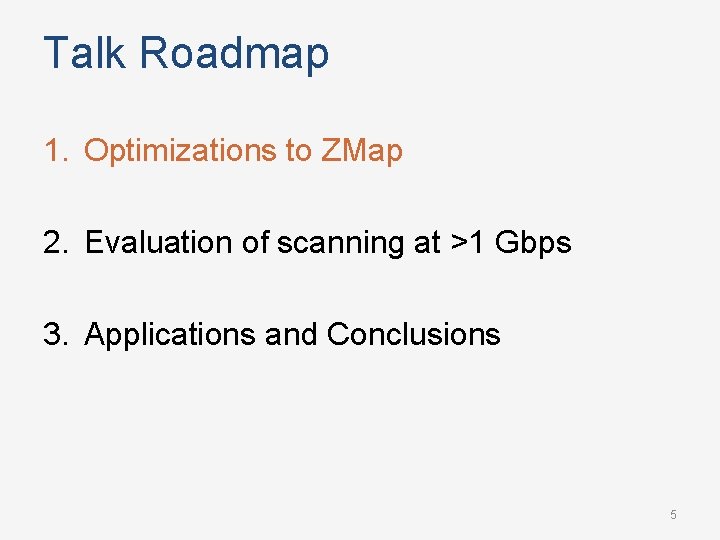 Talk Roadmap

1. Optimizations to ZMap

2. Evaluation of scanning at >1 Gbps

3. Applications and Conclusions

5